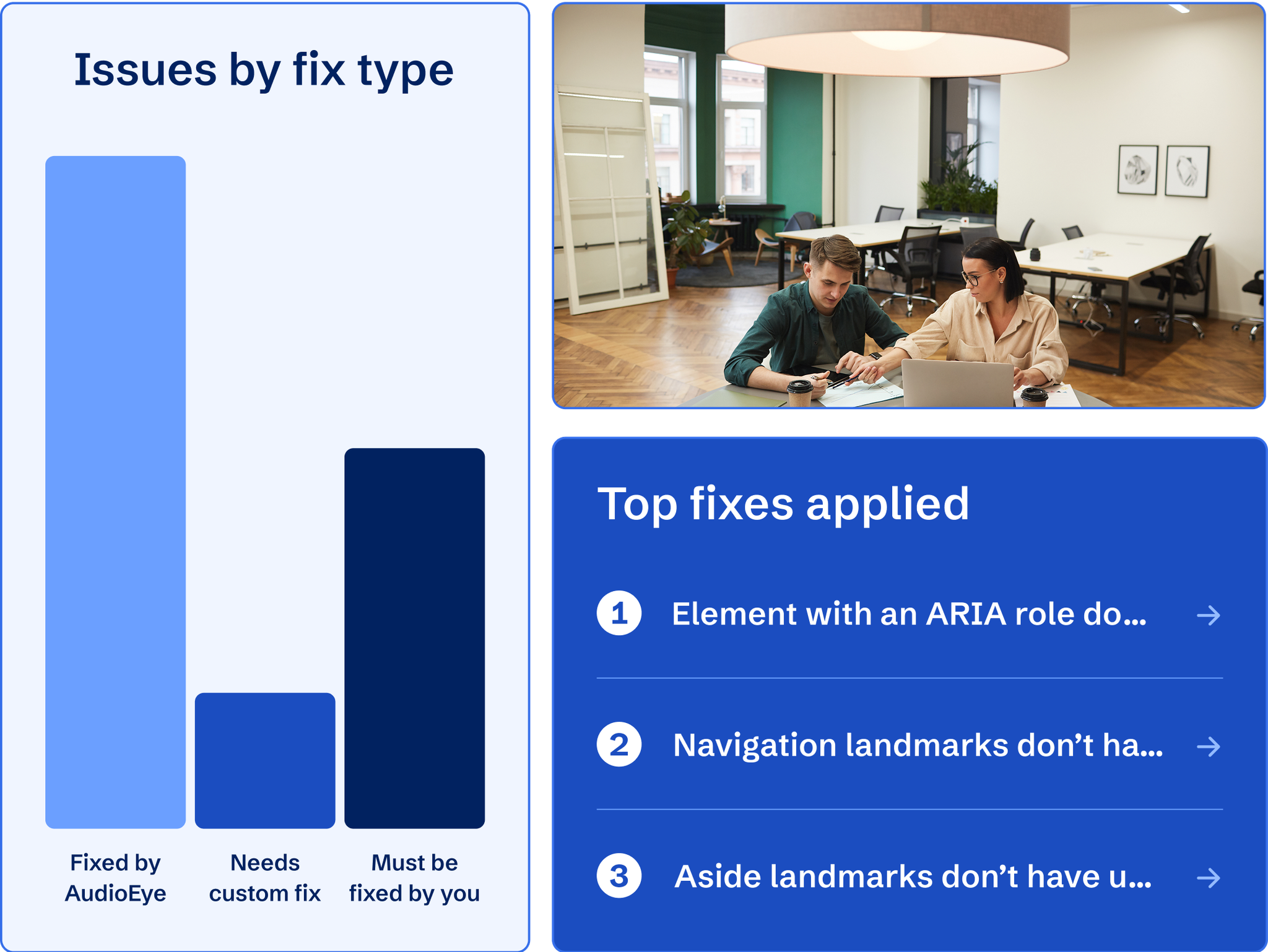 Issues by fix type

Fixed by AudioEye

Needs custom fix

Must be fixed by you

Top fixes applied

1 Element with an ARIA role do... →

2 Navigation landmarks don’t ha... →

3 Aside landmarks don’t have u... →